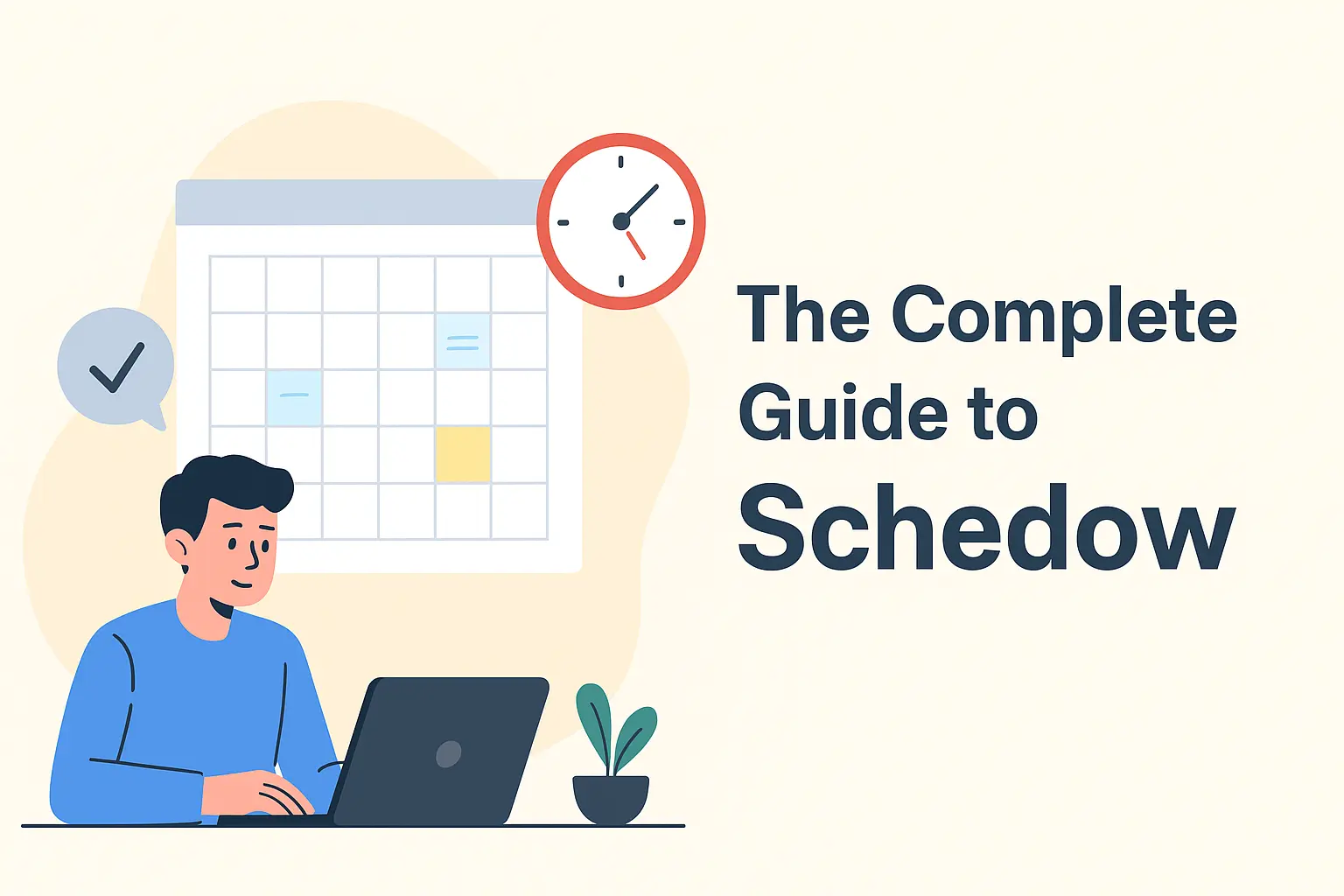 The Complete Guide to Schedow